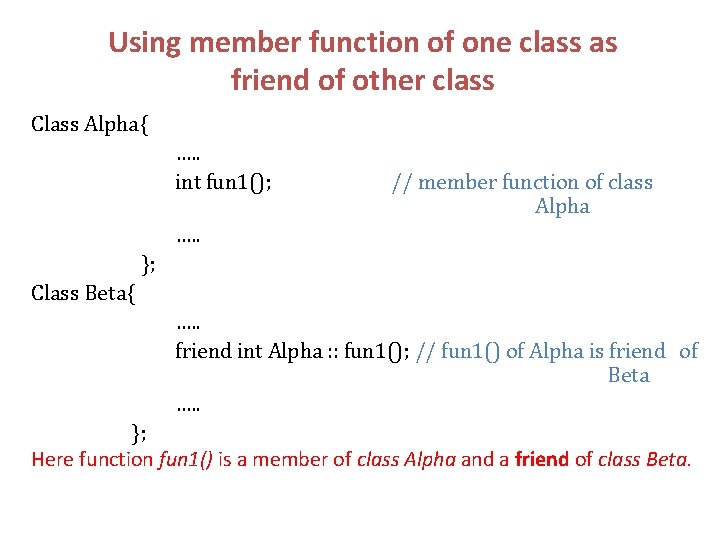 Using member function of one class as friend of other class

Class Alpha{
…..
int fun1(); // member function of class Alpha
…..
};
Class Beta{
…..
friend int Alpha :: fun1(); // fun1() of Alpha is friend of Beta
…..
};
Here function fun1() is a member of class Alpha and a friend of class Beta.